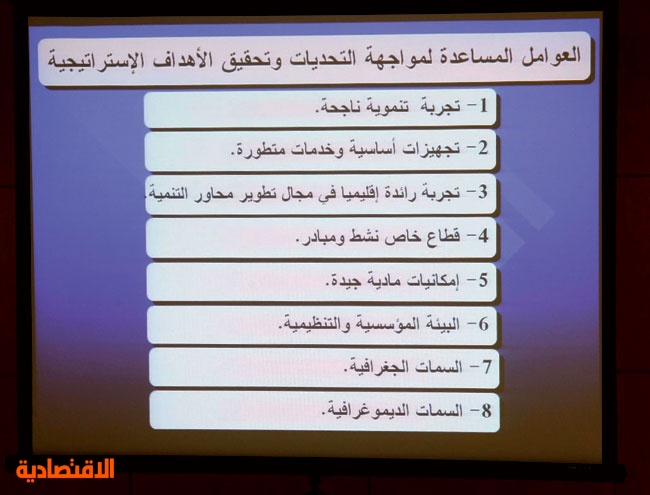 العوامل المساعدة لمواجهة التحديات وتحقيق الأهداف الإستراتيجية

1- تجربة تنموية ناجحة.

2- تجهيزات أساسية وخدمات متطورة.

3- تجربة رائدة إقليميا في مجال تطوير محاور التنمية.

4- قطاع خاص نشط ومبادر.

5- إمكانيات مادية جيدة.

6- البيئة المؤسسية والتنظيمية.

7- السمات الجغرافية.

8- السمات الديموغرافية.

الاقتصادية